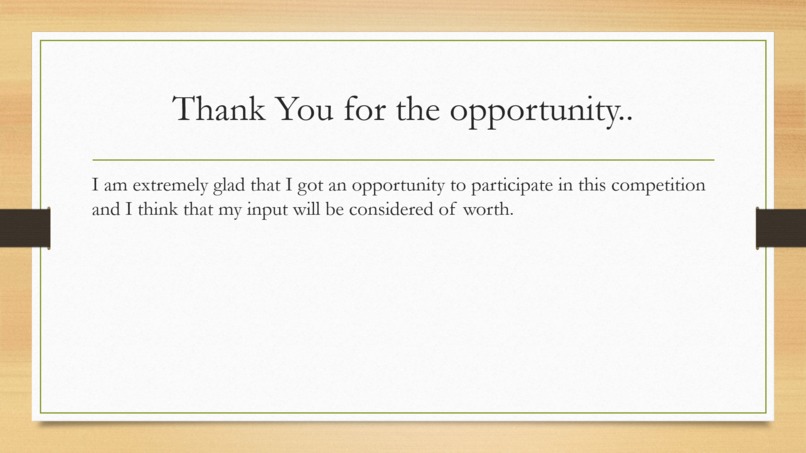 Thank You for the opportunity..

I am extremely glad that I got an opportunity to participate in this competition and I think that my input will be considered of worth.